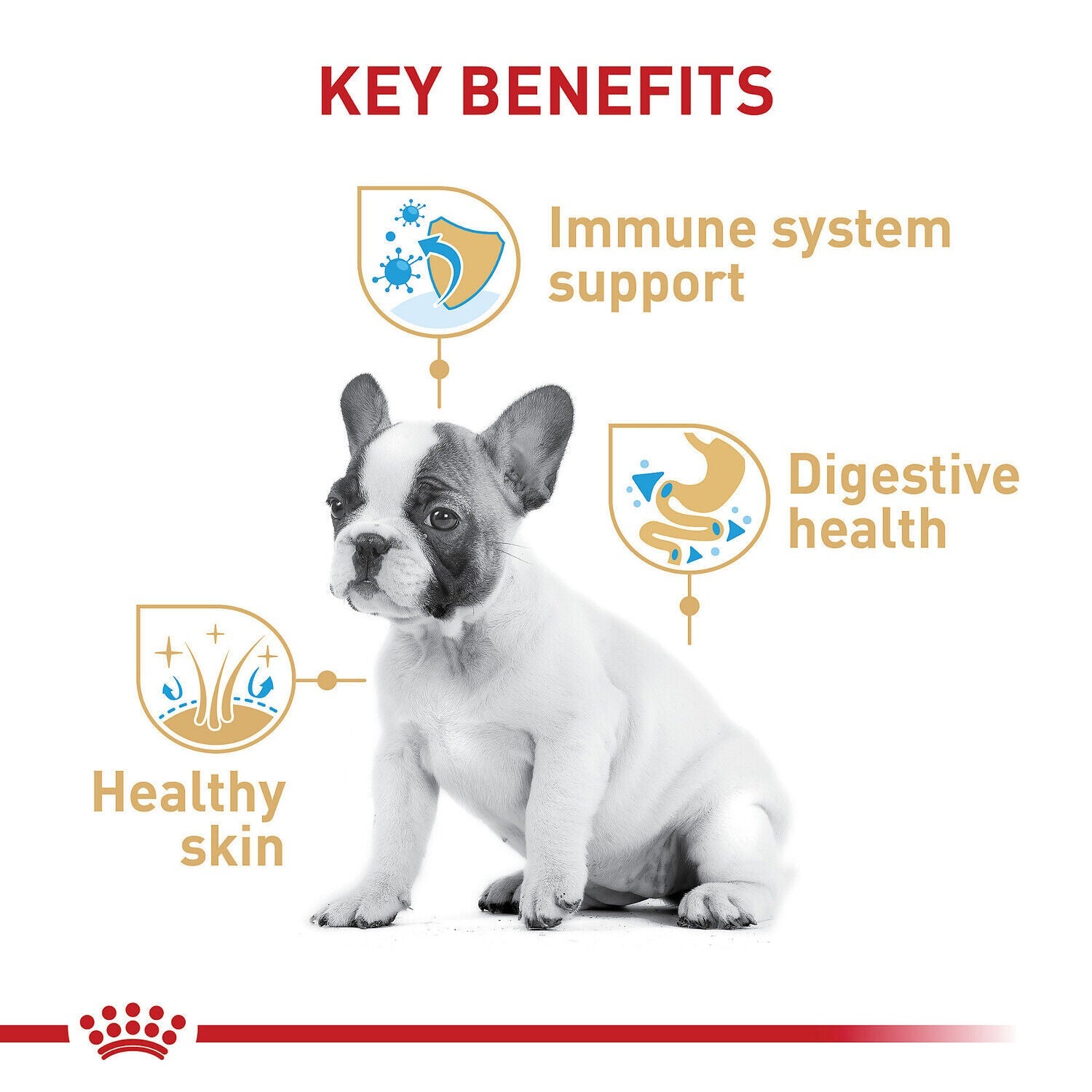 KEY BENEFITS

Immune system support

Digestive health

Healthy skin